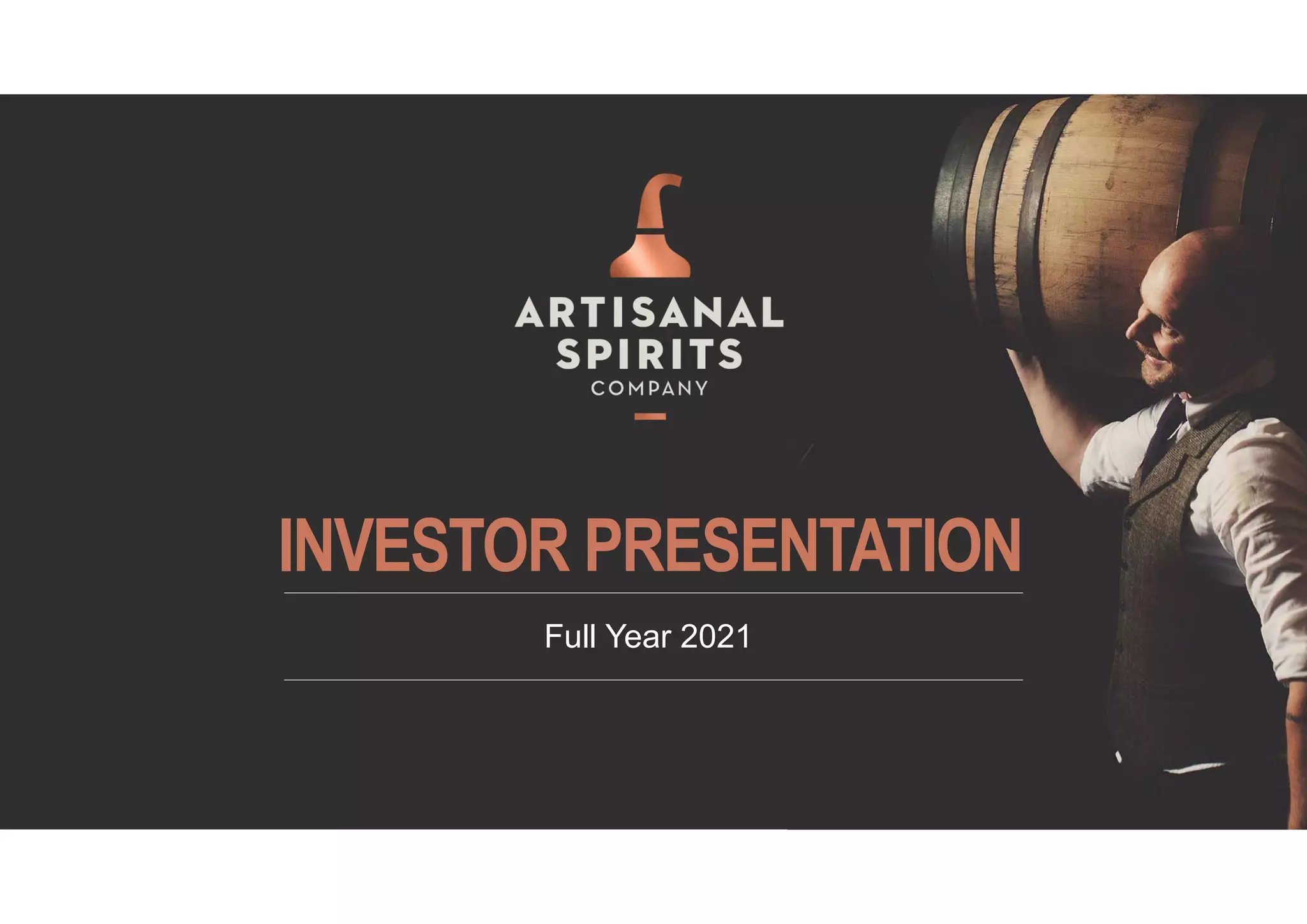 ARTISANAL
SPIRITS
COMPANY

INVESTOR PRESENTATION

Full Year 2021